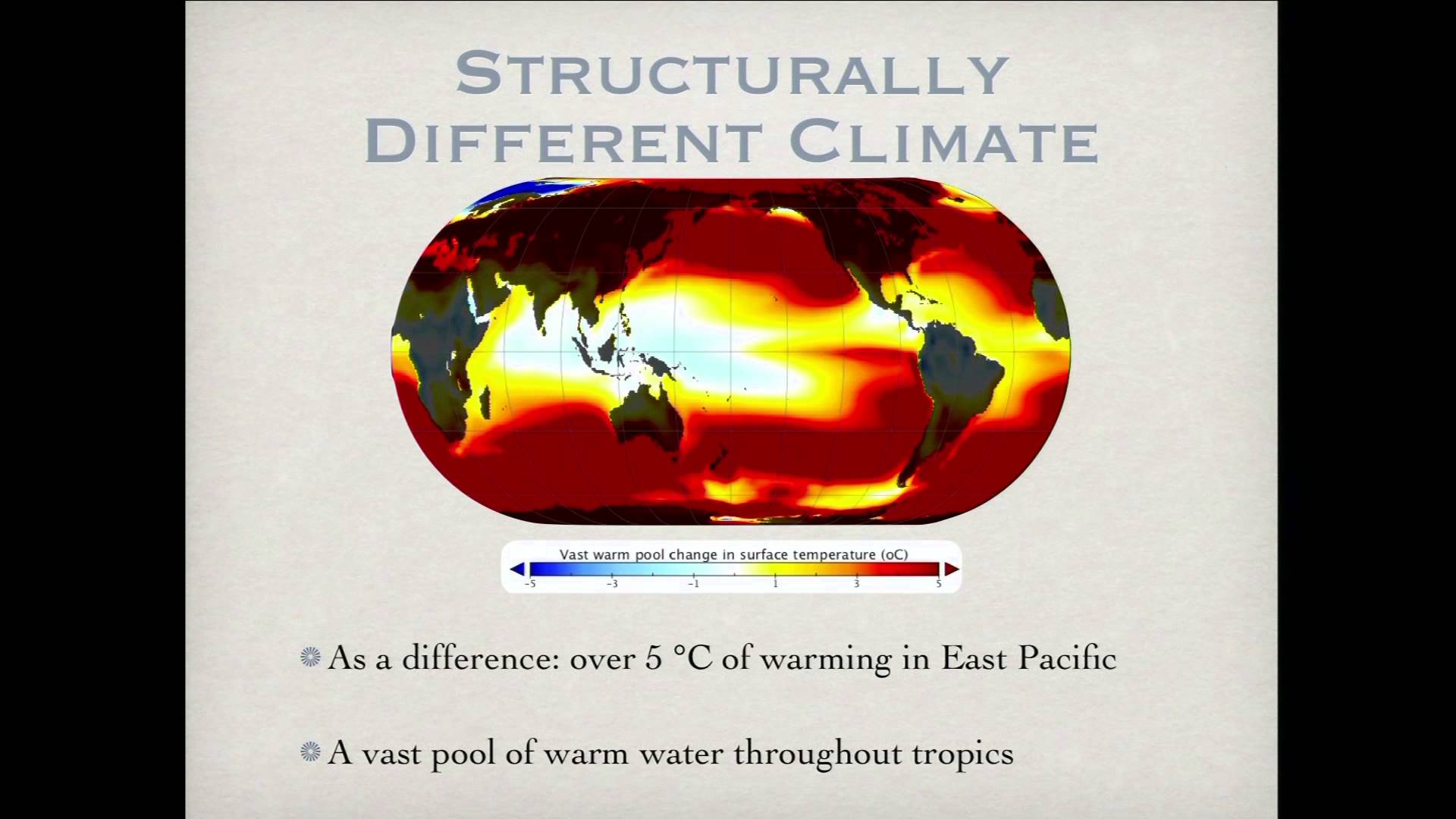 STRUCTURALLY DIFFERENT CLIMATE

Vast warm pool change in surface temperature (oC)

-5 -3 -1 1 3 5

As a difference: over 5 °C of warming in East Pacific

A vast pool of warm water throughout tropics